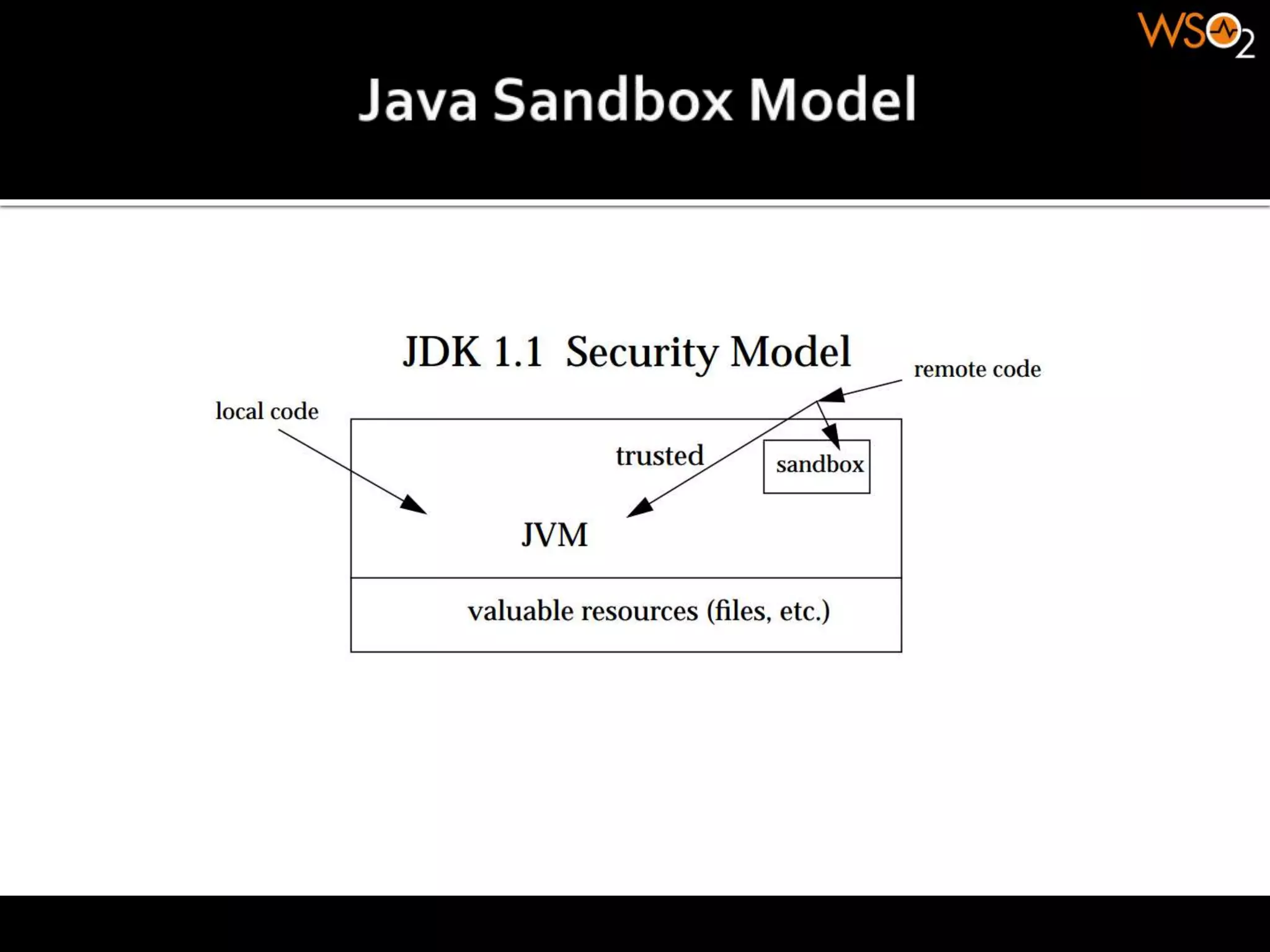 WSO2

Java Sandbox Model

JDK 1.1 Security Model

remote code

local code

trusted

sandbox

JVM

valuable resources (files, etc.)